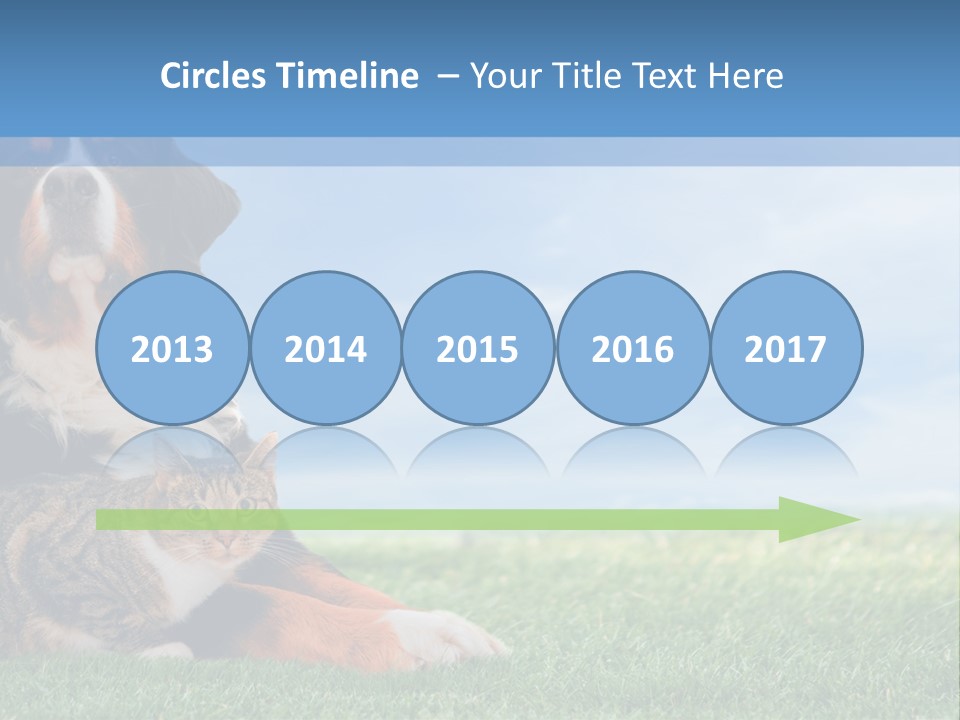 Circles Timeline – Your Title Text Here

2013
2014
2015
2016
2017